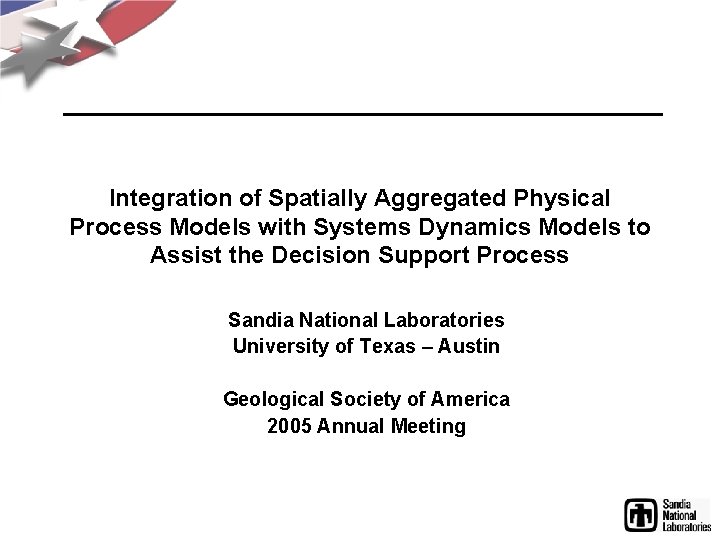 Integration of Spatially Aggregated Physical Process Models with Systems Dynamics Models to Assist the Decision Support Process

Sandia National Laboratories
University of Texas – Austin

Geological Society of America
2005 Annual Meeting

Sandia National Laboratories